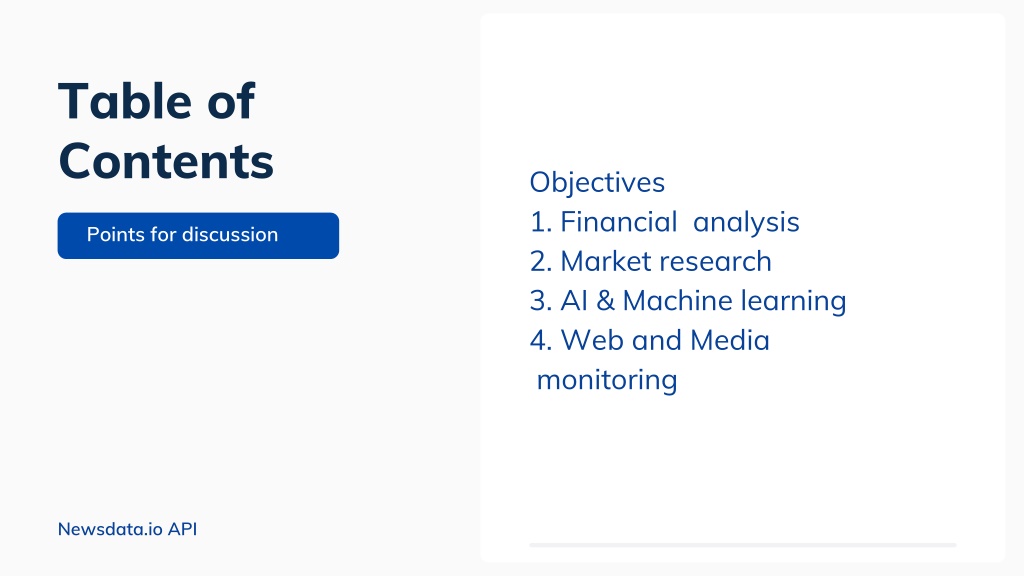 Table of Contents

Points for discussion

Objectives
1. Financial analysis
2. Market research
3. AI & Machine learning
4. Web and Media monitoring

Newsdata.io API